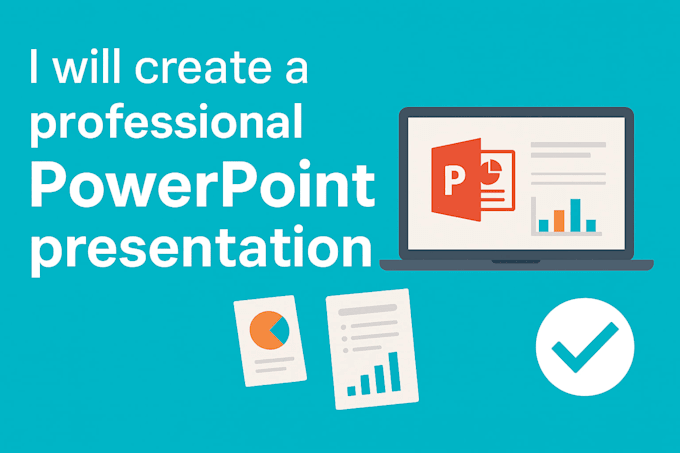 I will create a professional PowerPoint presentation

P